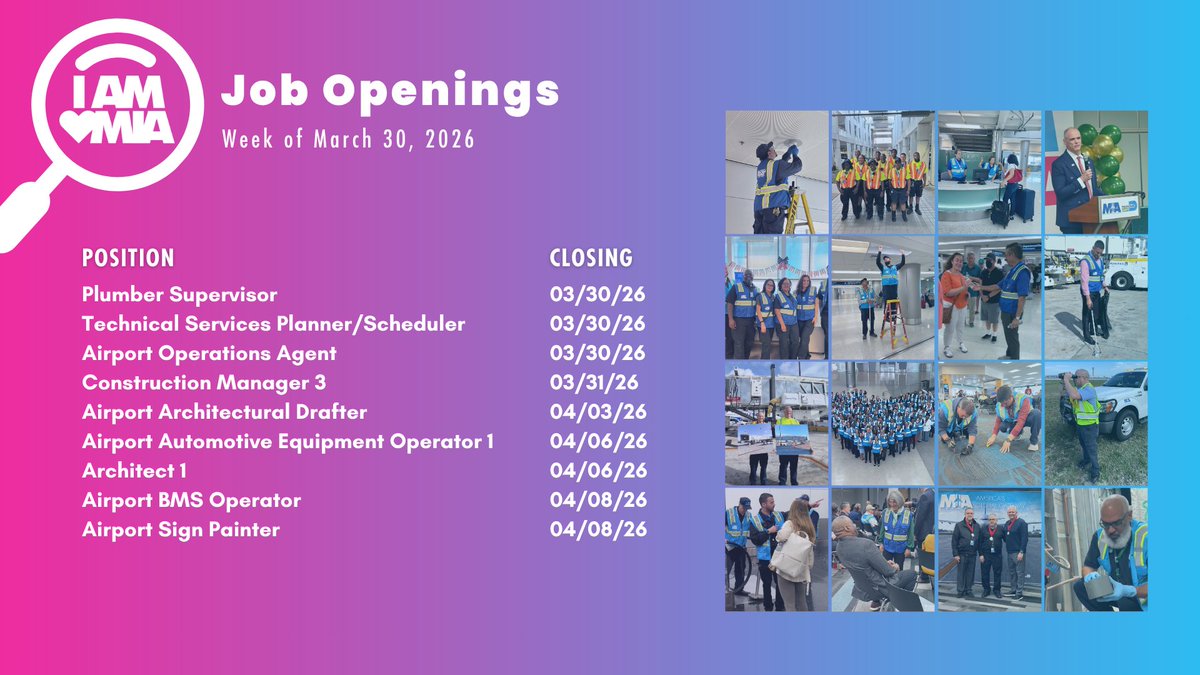 I AM
MIA

Job Openings

Week of March 30, 2026

| POSITION | CLOSING |
|---|---|
| Plumber Supervisor | 03/30/26 |
| Technical Services Planner/Scheduler | 03/30/26 |
| Airport Operations Agent | 03/30/26 |
| Construction Manager 3 | 03/31/26 |
| Airport Architectural Drafter | 04/03/26 |
| Airport Automotive Equipment Operator 1 | 04/06/26 |
| Architect 1 | 04/06/26 |
| Airport BMS Operator | 04/08/26 |
| Airport Sign Painter | 04/08/26 |

MIA

MIA